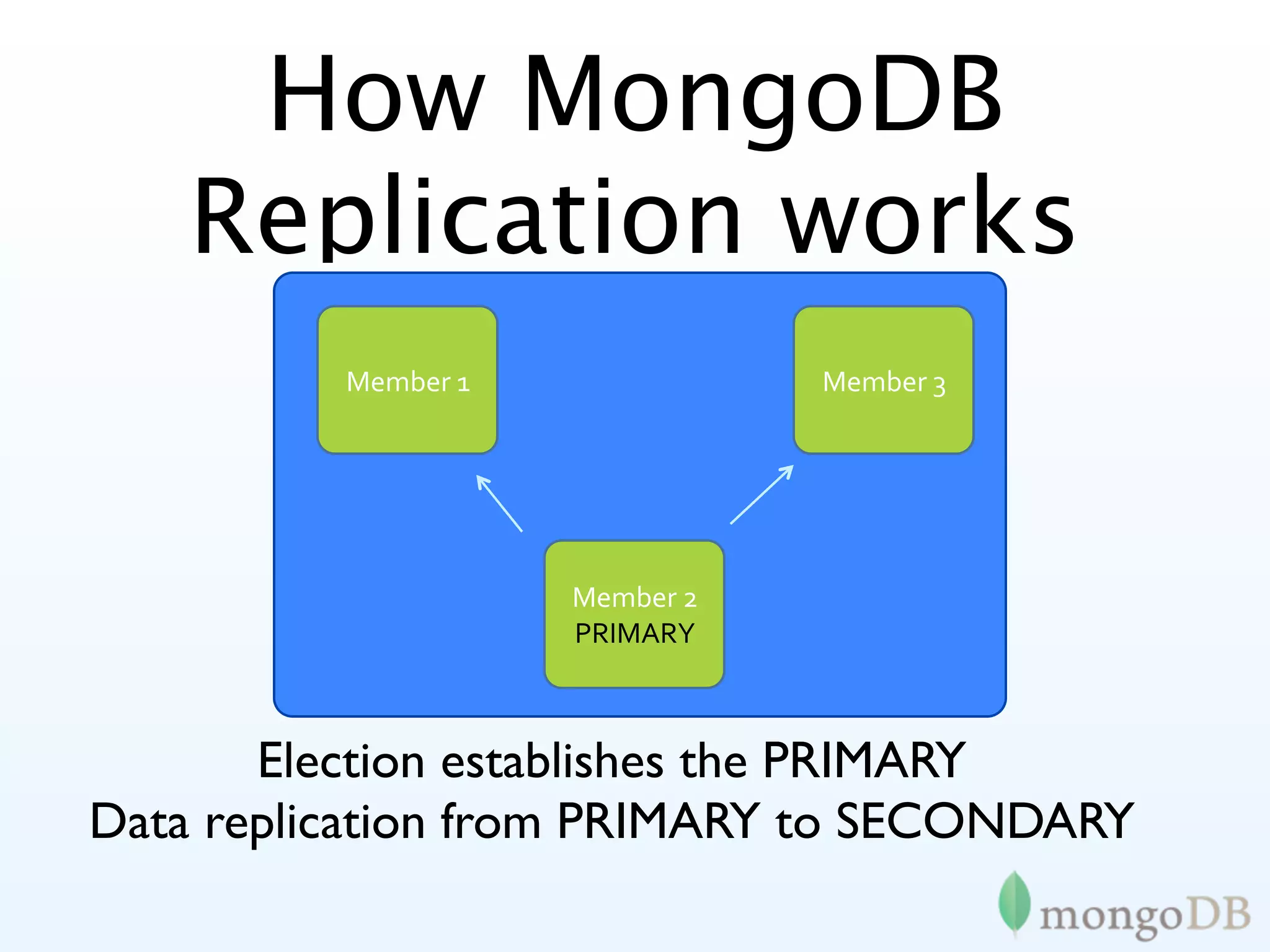 How MongoDB Replication works

Member 1

Member 3

Member 2
PRIMARY

Election establishes the PRIMARY
Data replication from PRIMARY to SECONDARY

mongoDB